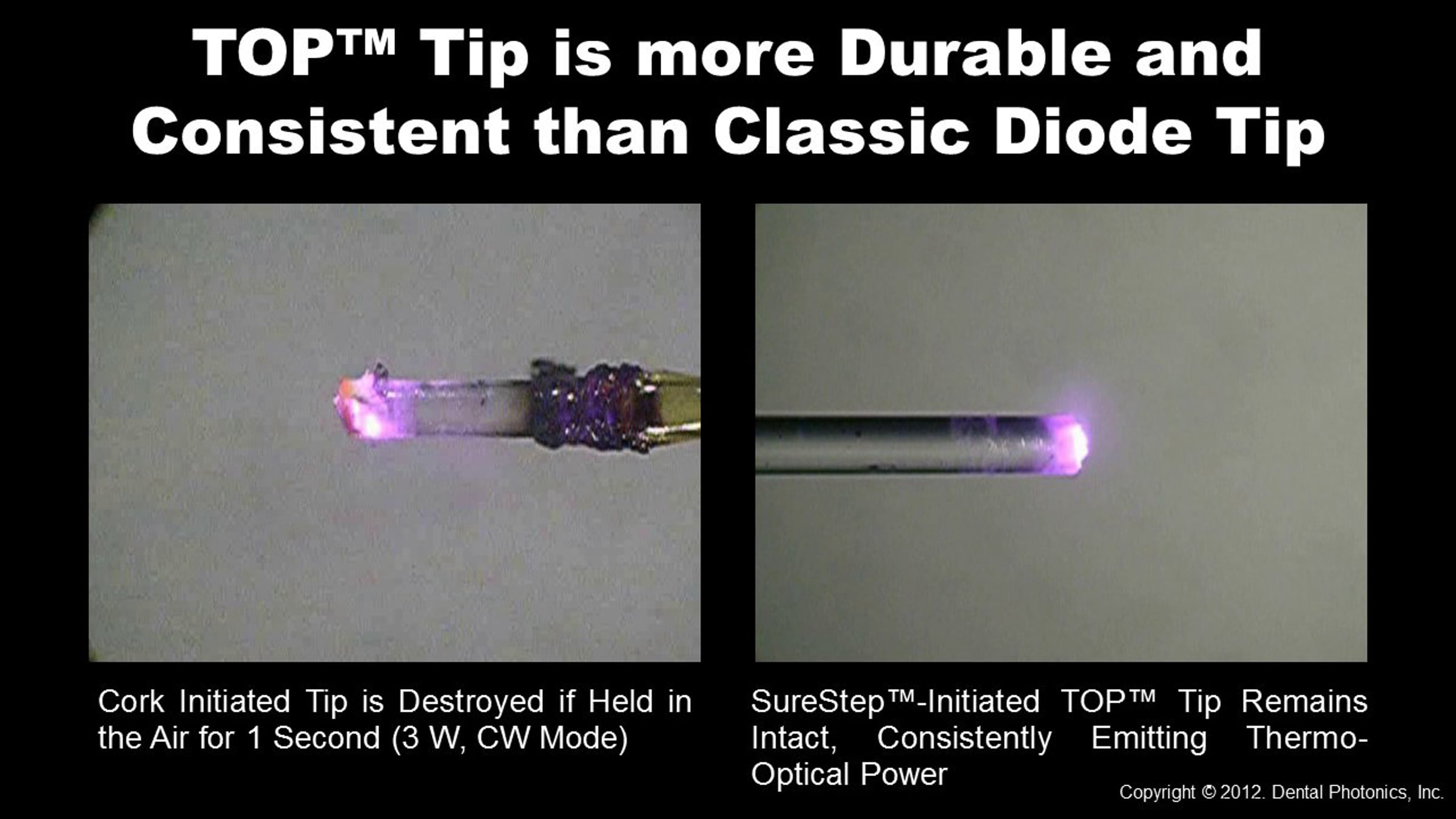 TOP™ Tip is more Durable and Consistent than Classic Diode Tip

Cork Initiated Tip is Destroyed if Held in the Air for 1 Second (3 W, CW Mode)

SureStep™-Initiated TOP™ Tip Remains Intact, Consistently Emitting Thermo-Optical Power

Copyright © 2012. Dental Photonics, Inc.